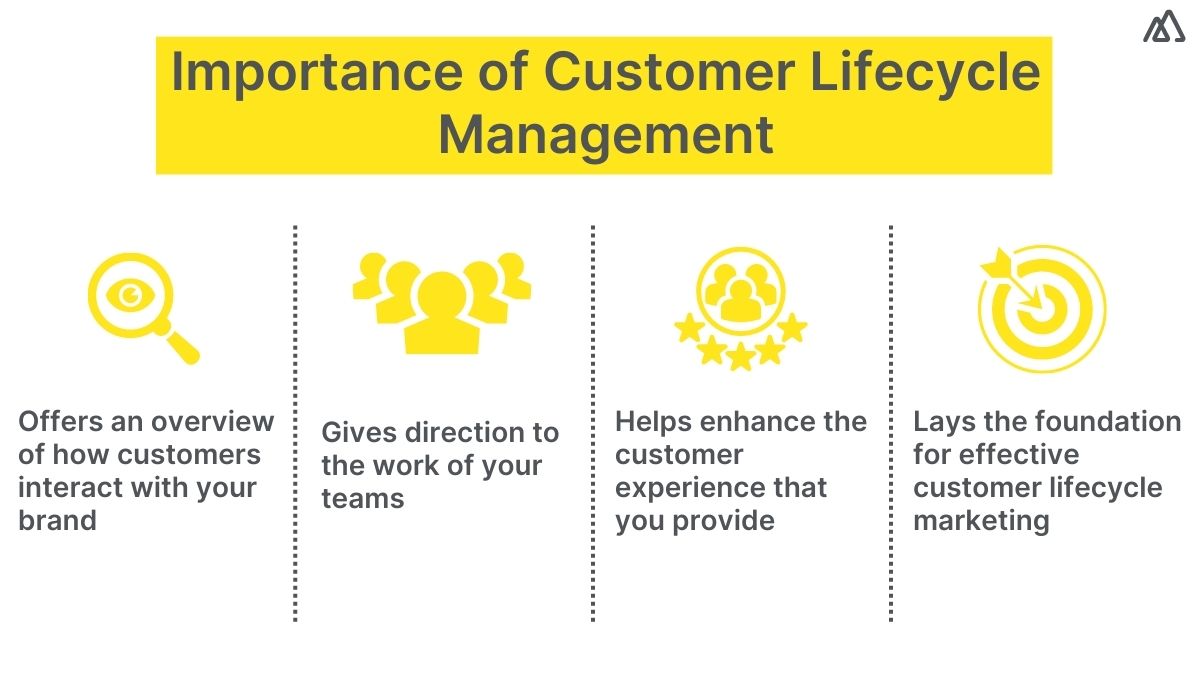 Importance of Customer Lifecycle Management

Offers an overview of how customers interact with your brand

Gives direction to the work of your teams

Helps enhance the customer experience that you provide

Lays the foundation for effective customer lifecycle marketing